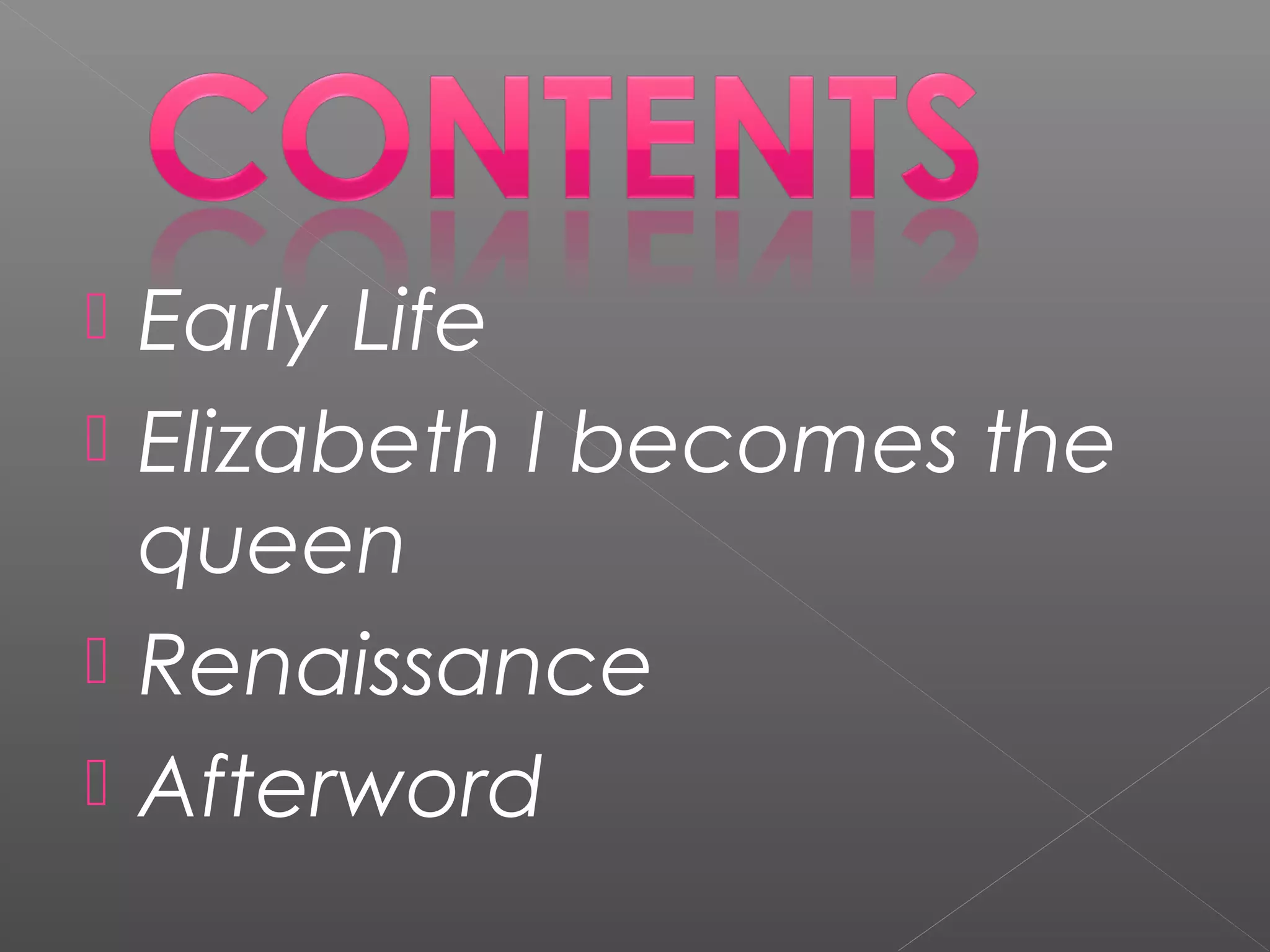 CONTENTS

Early Life

Elizabeth I becomes the queen

Renaissance

Afterword